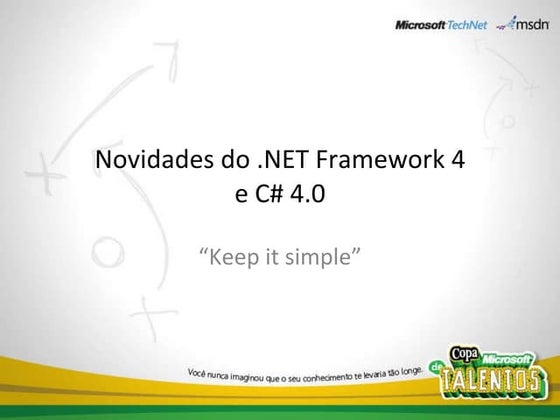 Microsoft TechNet msdn

Novidades do .NET Framework 4 e C# 4.0

“Keep it simple”

Você nunca imaginou que o seu conhecimento te levaria tão longe.

Copa Microsoft de TALENTOS